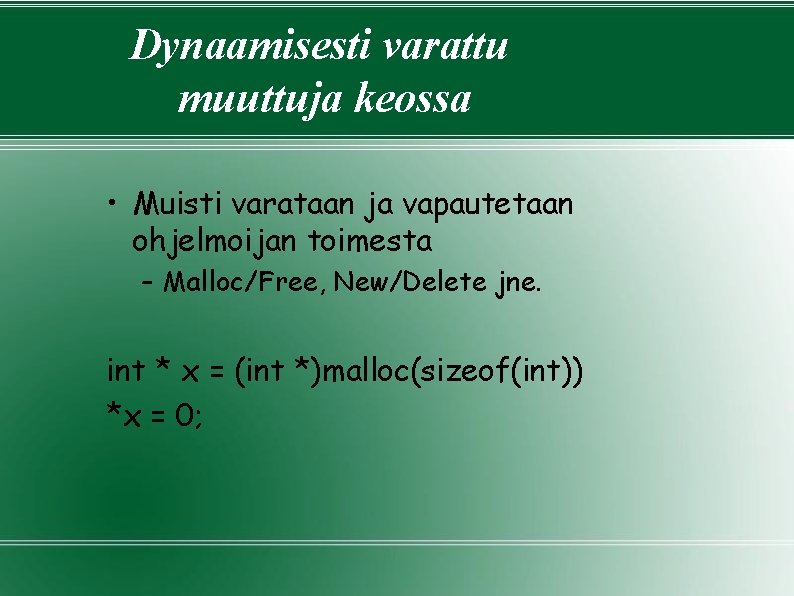 Dynaamisesti varattu muuttuja keossa

• Muisti varataan ja vapautetaan ohjelmoijan toimesta
  – Malloc/Free, New/Delete jne.

int * x = (int *)malloc(sizeof(int))
*x = 0;